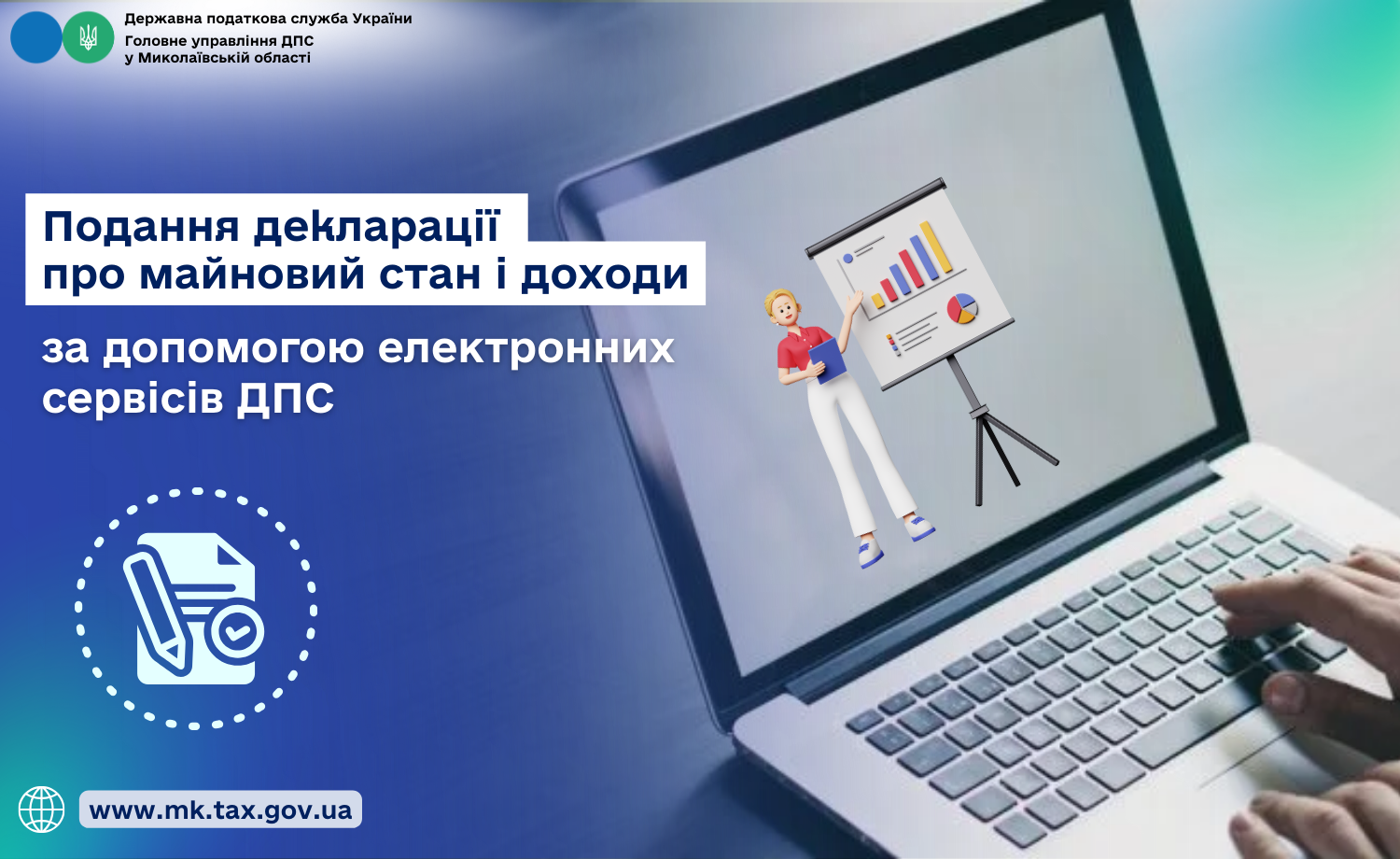 Державна податкова служба України
Головне управління ДПС
у Миколаївській області

Подання декларації
про майновий стан і доходи

за допомогою електронних
сервісів ДПС

www.mk.tax.gov.ua